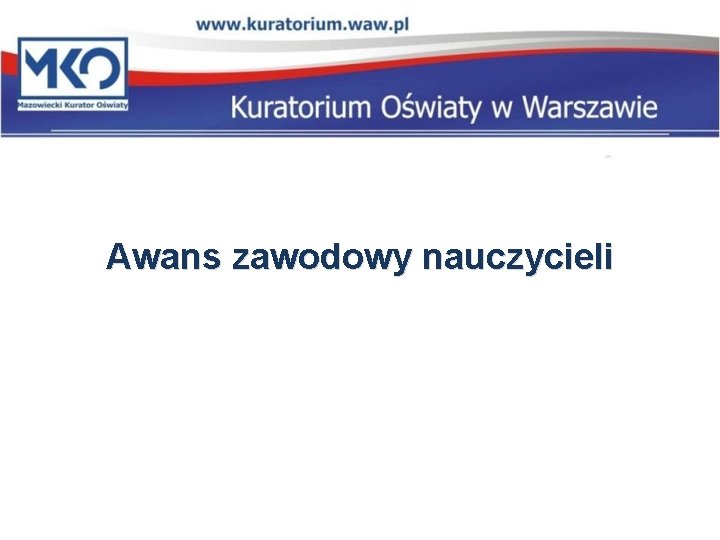 www.kuratorium.waw.pl

MKO
Mazowiecki Kurator Oświaty

Kuratorium Oświaty w Warszawie

Awans zawodowy nauczycieli